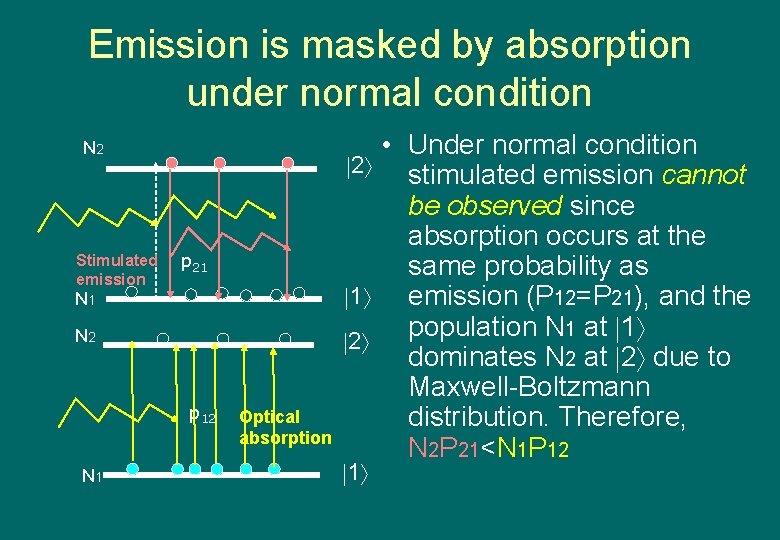 Emission is masked by absorption under normal condition

$N_2$

$|2\rangle$

Stimulated emission

$p_{21}$

$N_1$

$|1\rangle$

$N_2$

$|2\rangle$

$P_{12}$

Optical absorption

$N_1$

$|1\rangle$

• Under normal condition stimulated emission cannot be observed since absorption occurs at the same probability as emission ($P_{12}=P_{21}$), and the population $N_1$ at $|1\rangle$ dominates $N_2$ at $|2\rangle$ due to Maxwell-Boltzmann distribution. Therefore, $N_2P_{21}<N_1P_{12}$